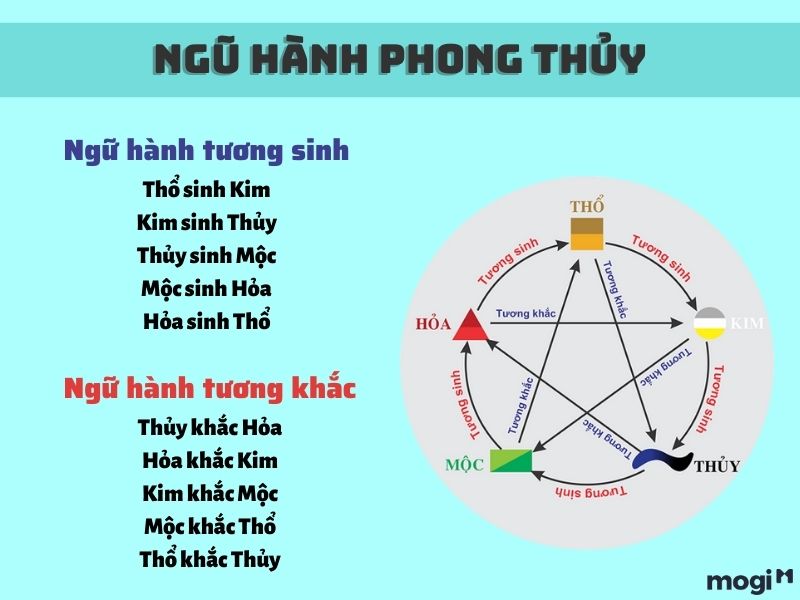 NGŨ HÀNH PHONG THỦY

Ngũ hành tương sinh

Thổ sinh Kim
Kim sinh Thủy
Thủy sinh Mộc
Mộc sinh Hỏa
Hỏa sinh Thổ

Ngũ hành tương khắc

Thủy khắc Hỏa
Hỏa khắc Kim
Kim khắc Mộc
Mộc khắc Thổ
Thổ khắc Thủy

THỔ
KIM
THỦY
MỘC
HỎA
Tương sinh
Tương sinh
Tương sinh
Tương sinh
Tương sinh
Tương khắc
Tương khắc
Tương khắc
Tương khắc
Tương khắc

mogi